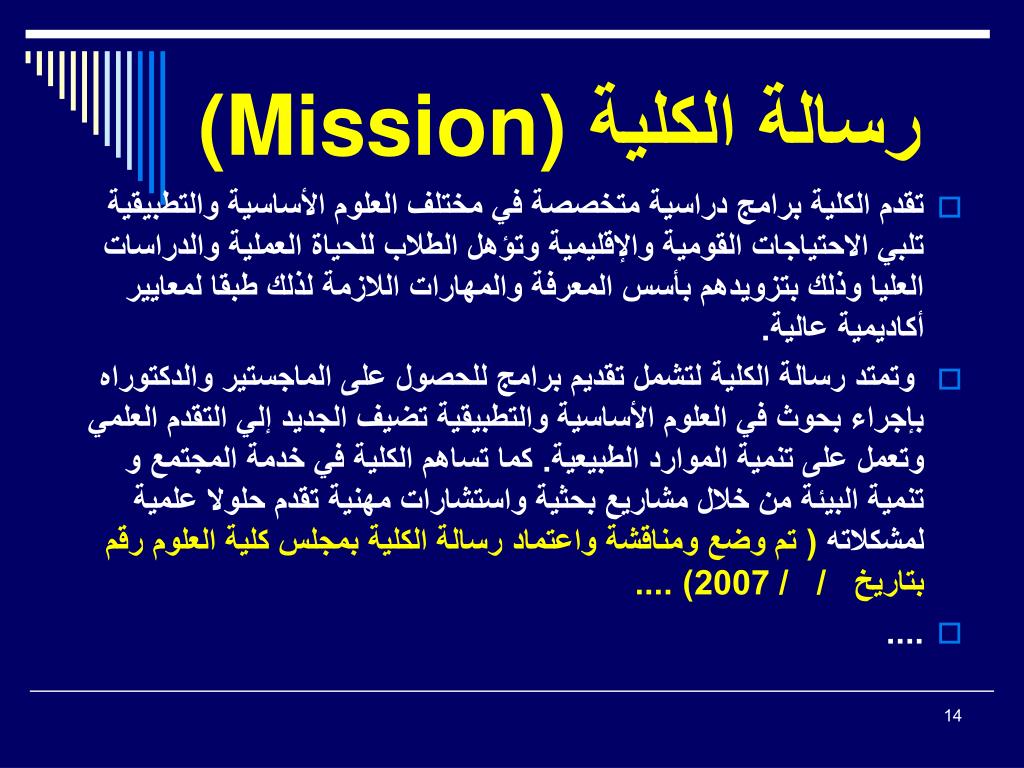 رسالة الكلية (Mission)

تقدم الكلية برامج دراسية متخصصة في مختلف العلوم الأساسية والتطبيقية تلبي الاحتياجات القومية والإقليمية وتؤهل الطلاب للحياة العملية والدراسات العليا وذلك بتزويدهم بأسس المعرفة والمهارات اللازمة لذلك طبقا لمعايير أكاديمية عالية.

وتمتد رسالة الكلية لتشمل تقديم برامج للحصول على الماجستير والدكتوراه بإجراء بحوث في العلوم الأساسية والتطبيقية تضيف الجديد إلي التقدم العلمي وتعمل على تنمية الموارد الطبيعية. كما تساهم الكلية في خدمة المجتمع و تنمية البيئة من خلال مشاريع بحثية واستشارات مهنية تقدم حلولا علمية لمشكلاته ( تم وضع ومناقشة واعتماد رسالة الكلية بمجلس كلية العلوم رقم بتاريخ / / 2007) ....

....

14